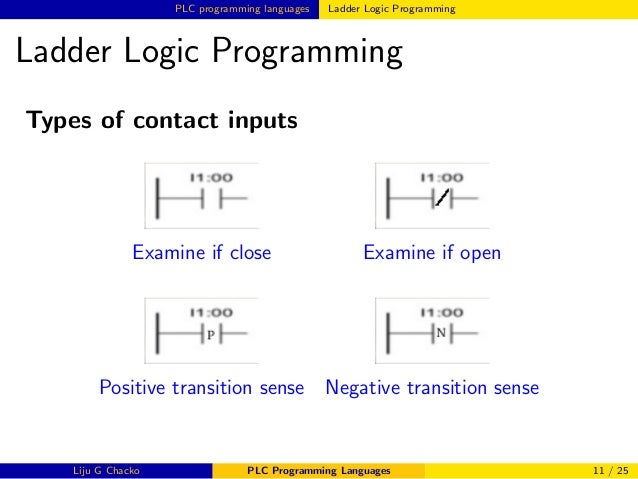 PLC programming languages Ladder Logic Programming

Ladder Logic Programming

Types of contact inputs

I1:00

Examine if close

I1:00

Examine if open

I1:00

P

Positive transition sense

I1:00

N

Negative transition sense

Liju G Chacko PLC Programming Languages 11 / 25